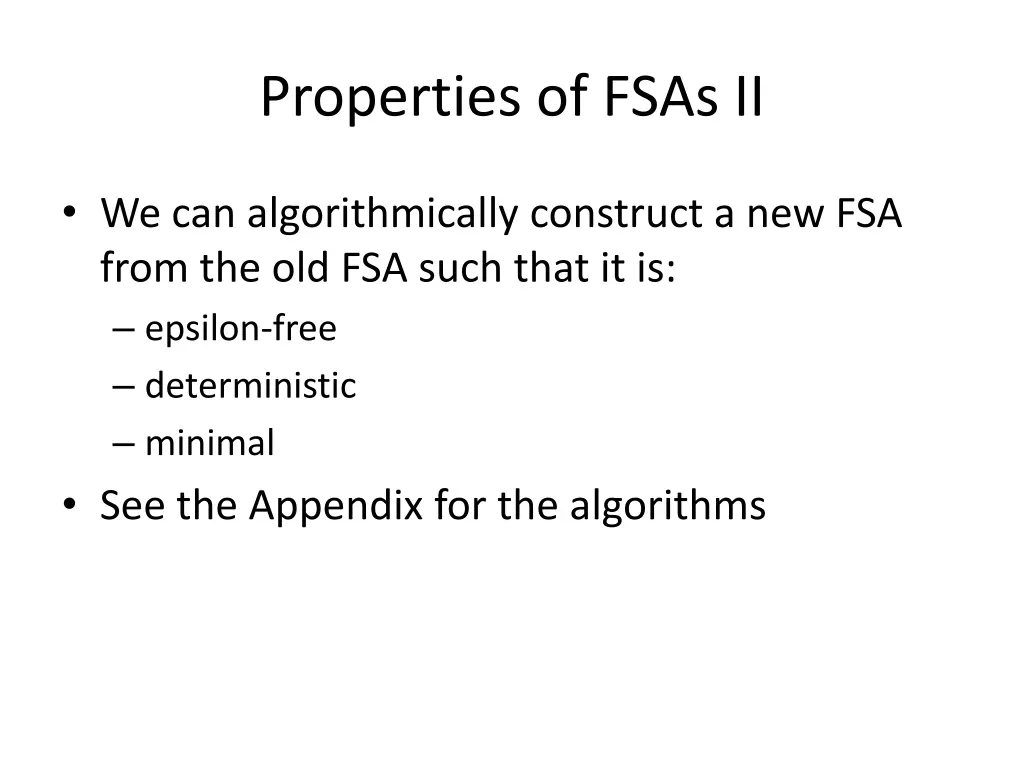 Properties of FSAs II

• We can algorithmically construct a new FSA from the old FSA such that it is:
  – epsilon-free
  – deterministic
  – minimal
• See the Appendix for the algorithms